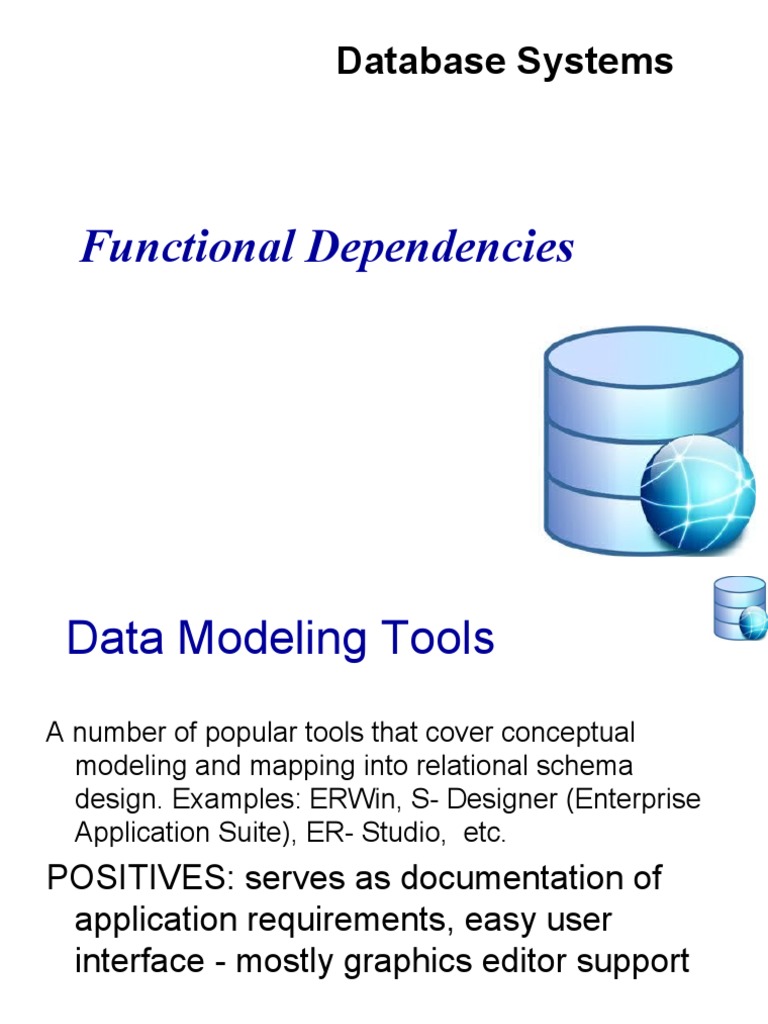 Database Systems

Functional Dependencies

Data Modeling Tools

A number of popular tools that cover conceptual modeling and mapping into relational schema design. Examples: ERWin, S- Designer (Enterprise Application Suite), ER- Studio, etc.

POSITIVES: serves as documentation of application requirements, easy user interface - mostly graphics editor support